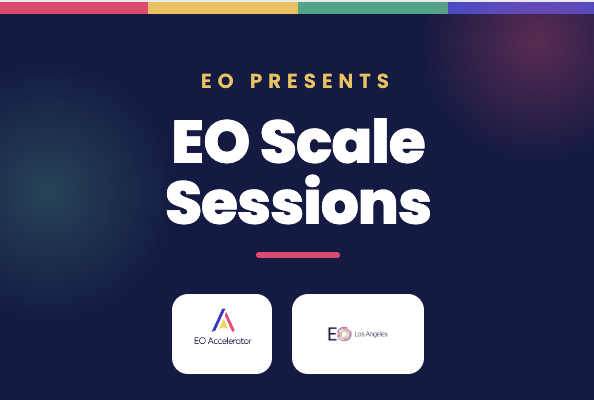 EO PRESENTS

EO Scale Sessions

EO Accelerator

EO Los Angeles